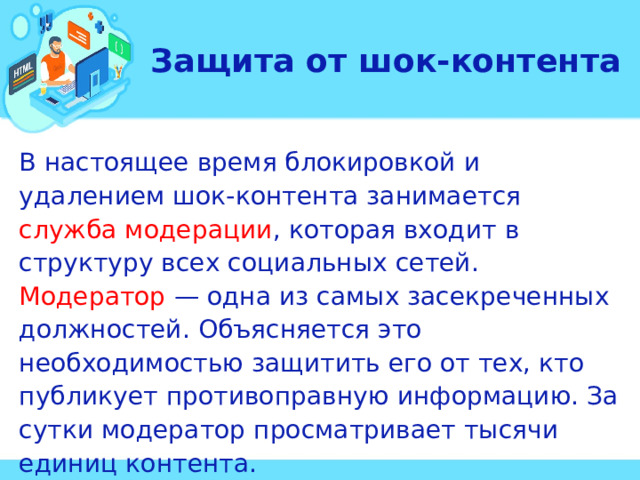 HTML

Защита от шок-контента

В настоящее время блокировкой и удалением шок-контента занимается служба модерации, которая входит в структуру всех социальных сетей. Модератор — одна из самых засекреченных должностей. Объясняется это необходимостью защитить его от тех, кто публикует противоправную информацию. За сутки модератор просматривает тысячи единиц контента.